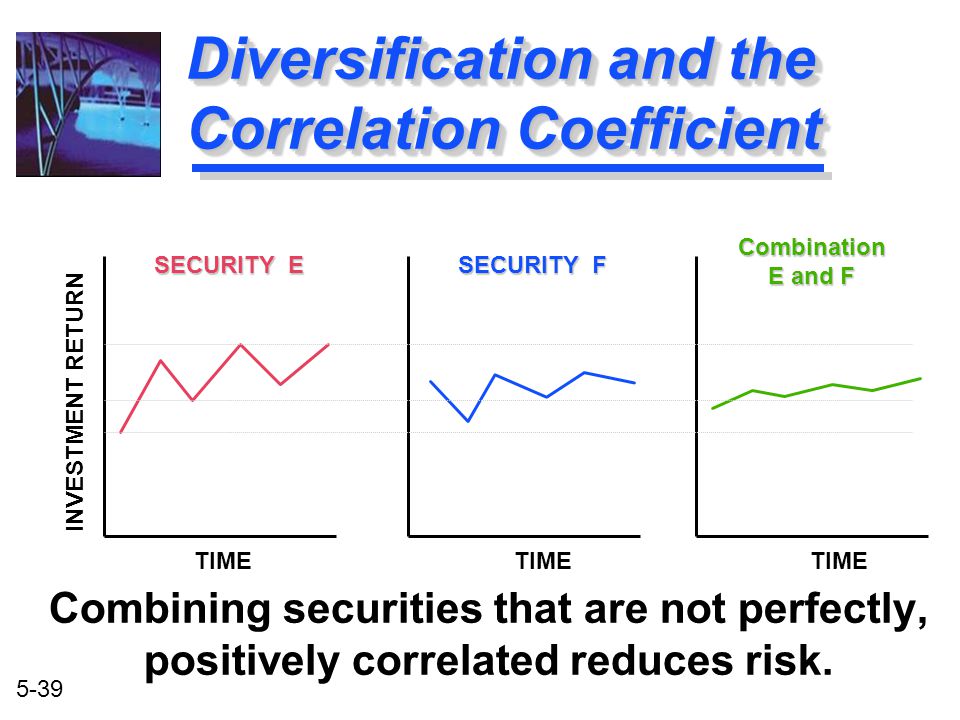 Diversification and the Correlation Coefficient

INVESTMENT RETURN

SECURITY E

SECURITY F

Combination E and F

TIME

TIME

TIME

Combining securities that are not perfectly, positively correlated reduces risk.

5-39